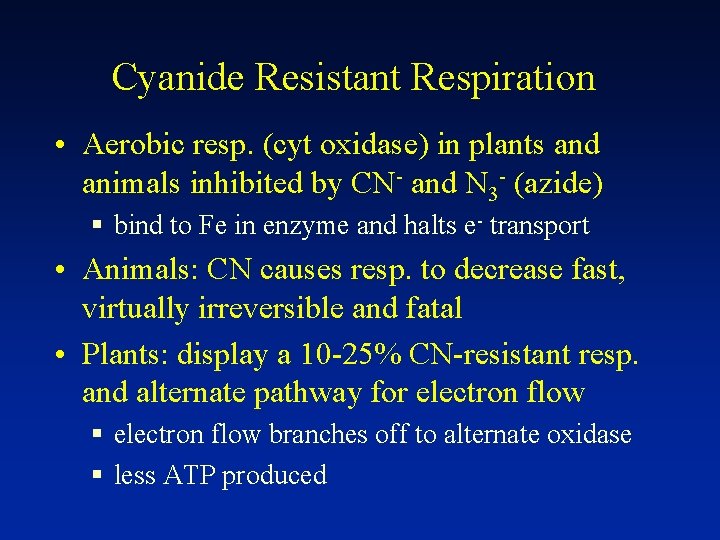 Cyanide Resistant Respiration

• Aerobic resp. (cyt oxidase) in plants and animals inhibited by $CN^-$ and $N_3^-$ (azide)

▪ bind to Fe in enzyme and halts $e^-$ transport

• Animals: CN causes resp. to decrease fast, virtually irreversible and fatal

• Plants: display a 10-25% CN-resistant resp. and alternate pathway for electron flow

▪ electron flow branches off to alternate oxidase

▪ less ATP produced